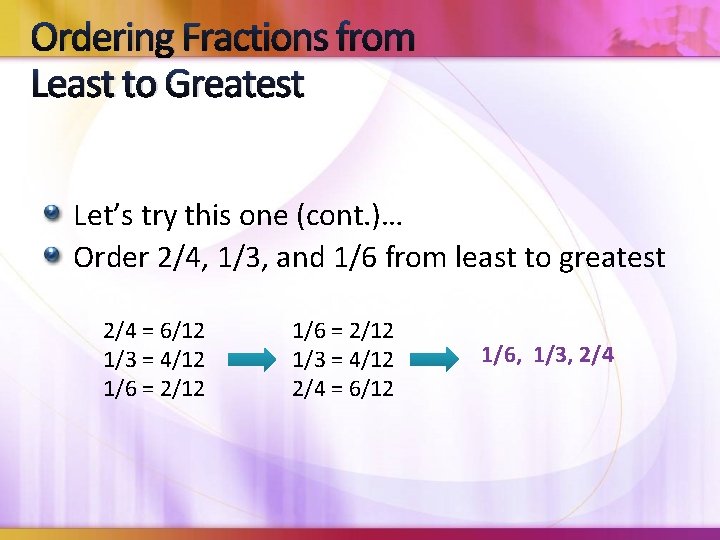 Ordering Fractions from Least to Greatest

Let's try this one (cont.)…

Order 2/4, 1/3, and 1/6 from least to greatest

2/4 = 6/12
1/3 = 4/12
1/6 = 2/12

1/6 = 2/12
1/3 = 4/12
2/4 = 6/12

1/6, 1/3, 2/4